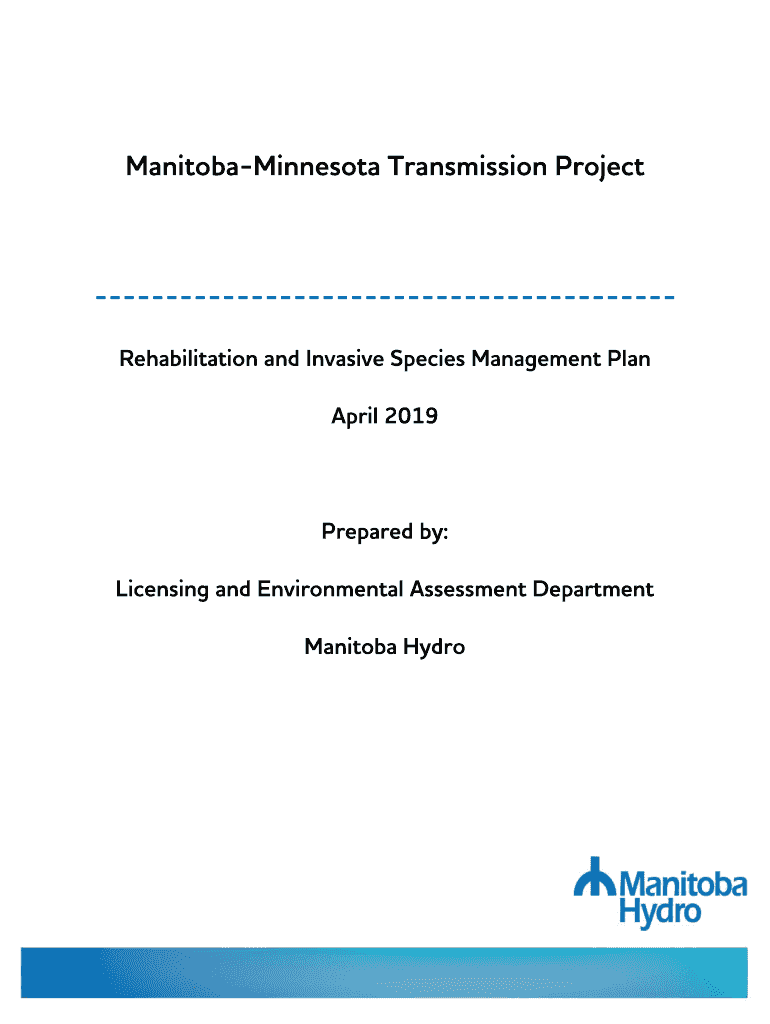 Manitoba-Minnesota Transmission Project

Rehabilitation and Invasive Species Management Plan

April 2019

Prepared by:

Licensing and Environmental Assessment Department

Manitoba Hydro

Manitoba Hydro